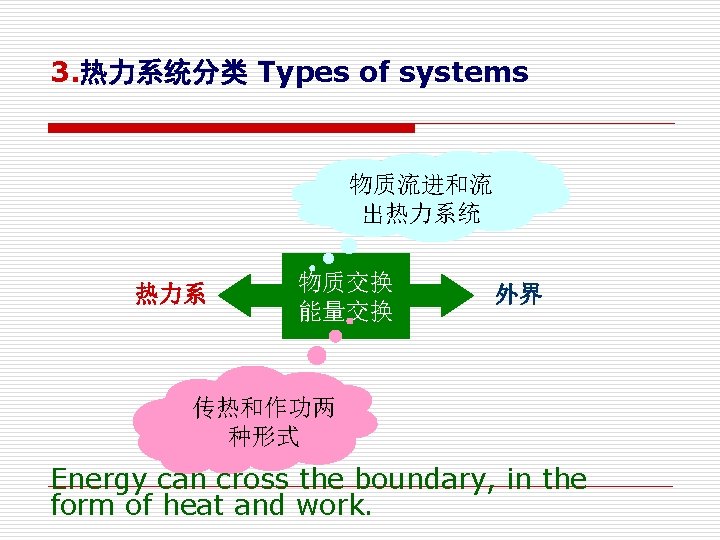 3.热力系统分类 Types of systems

物质流进和流出热力系统

热力系

物质交换
能量交换

外界

传热和作功两种形式

Energy can cross the boundary, in the form of heat and work.